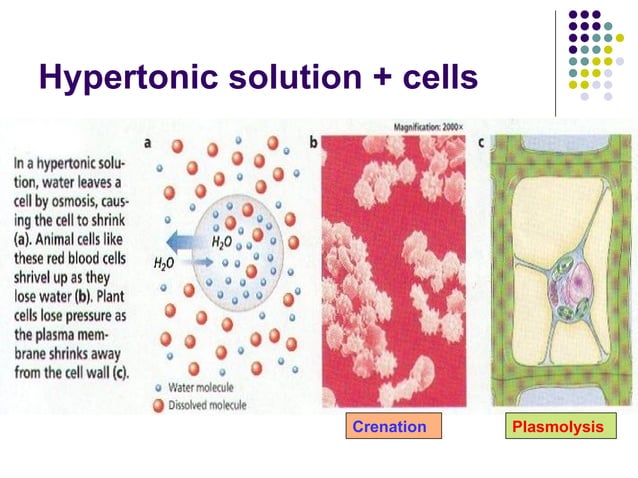 Hypertonic solution + cells

In a hypertonic solution, water leaves a cell by osmosis, causing the cell to shrink (a). Animal cells like these red blood cells shrivel up as they lose water (b). Plant cells lose pressure as the plasma membrane shrinks away from the cell wall (c).

a

$H_2O$

$H_2O$

Water molecule

Dissolved molecule

b

Magnification: 2000×

c

Crenation

Plasmolysis